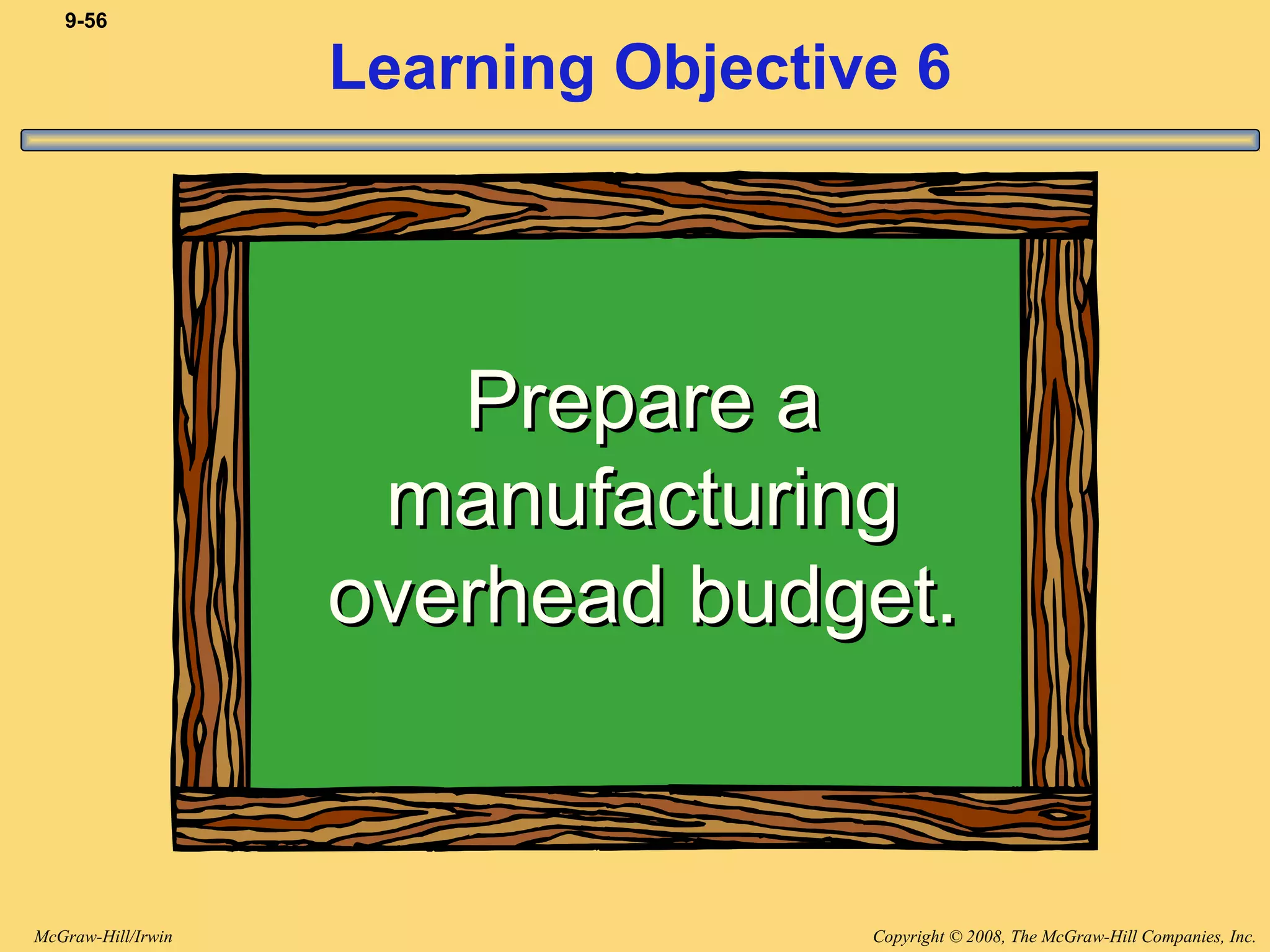 9-56

Learning Objective 6

Prepare a manufacturing overhead budget.

McGraw-Hill/Irwin

Copyright © 2008, The McGraw-Hill Companies, Inc.